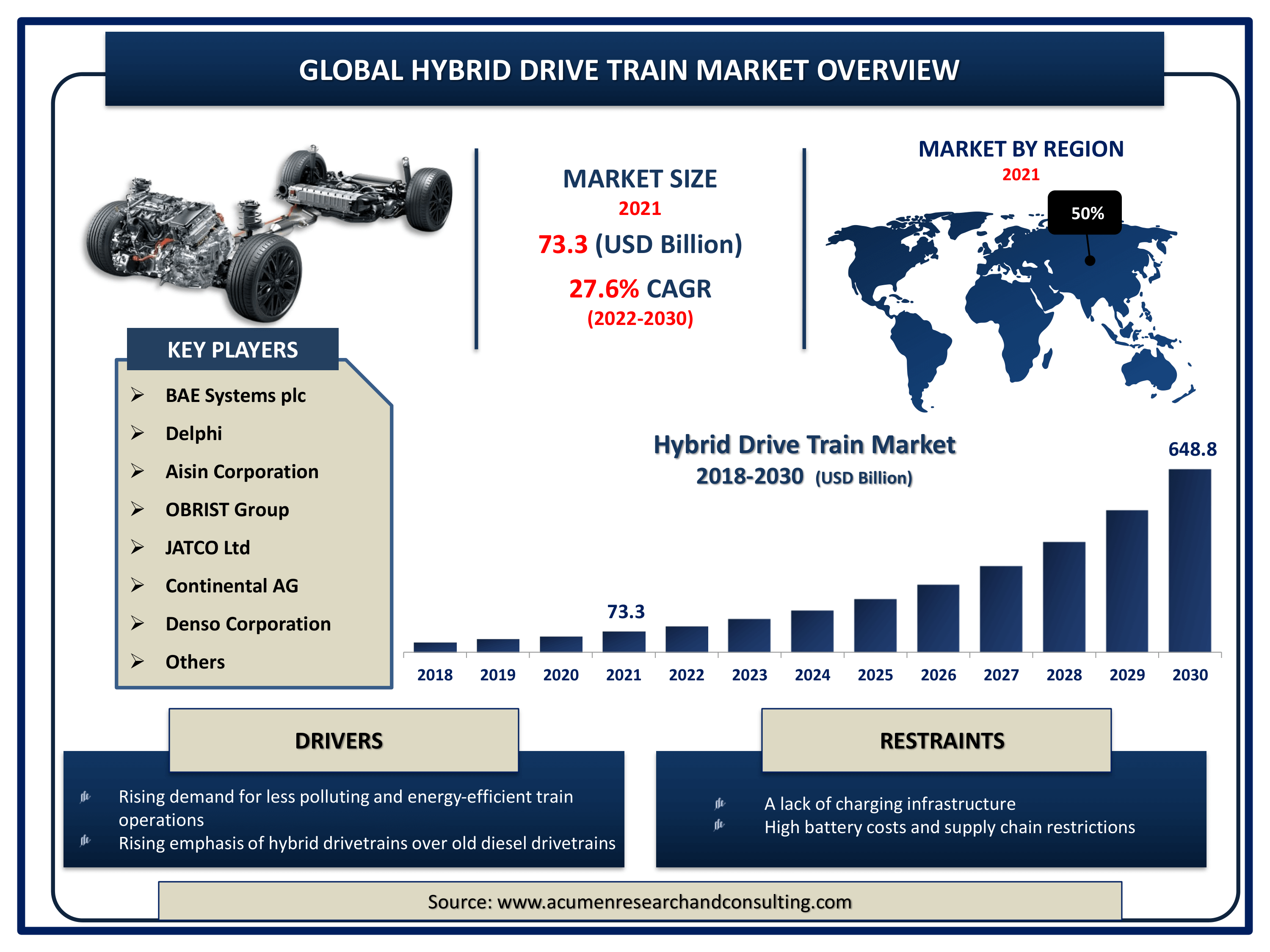 GLOBAL HYBRID DRIVE TRAIN MARKET OVERVIEW

MARKET SIZE
2021
73.3 (USD Billion)
27.6% CAGR
(2022-2030)

MARKET BY REGION
2021
50%

KEY PLAYERS
BAE Systems plc
Delphi
Aisin Corporation
OBRIST Group
JATCO Ltd
Continental AG
Denso Corporation
Others

Hybrid Drive Train Market
2018-2030 (USD Billion)

73.3
648.8
2018 2019 2020 2021 2022 2023 2024 2025 2026 2027 2028 2029 2030

DRIVERS
Rising demand for less polluting and energy-efficient train operations
Rising emphasis of hybrid drivetrains over old diesel drivetrains

RESTRAINTS
A lack of charging infrastructure
High battery costs and supply chain restrictions

Source: www.acumenresearchandconsulting.com